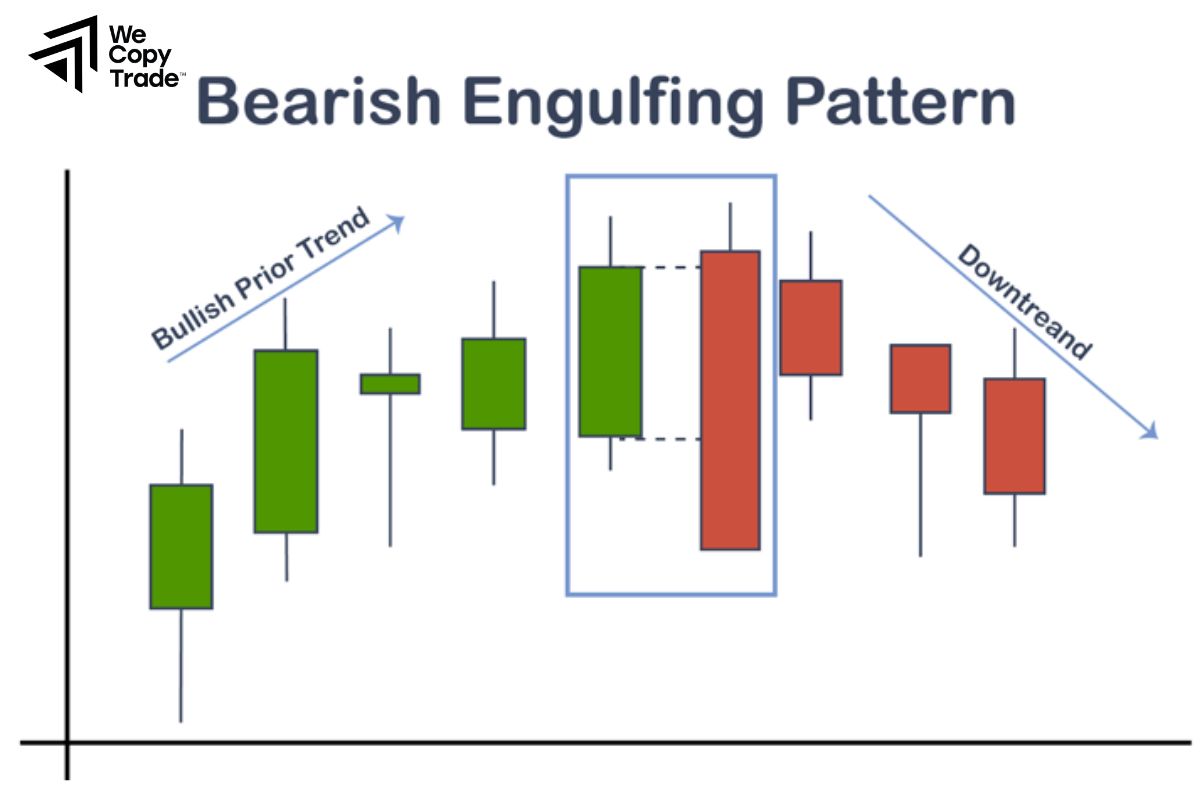 We Copy Trade™

Bearish Engulfing Pattern

Bullish Prior Trend

Downtreand